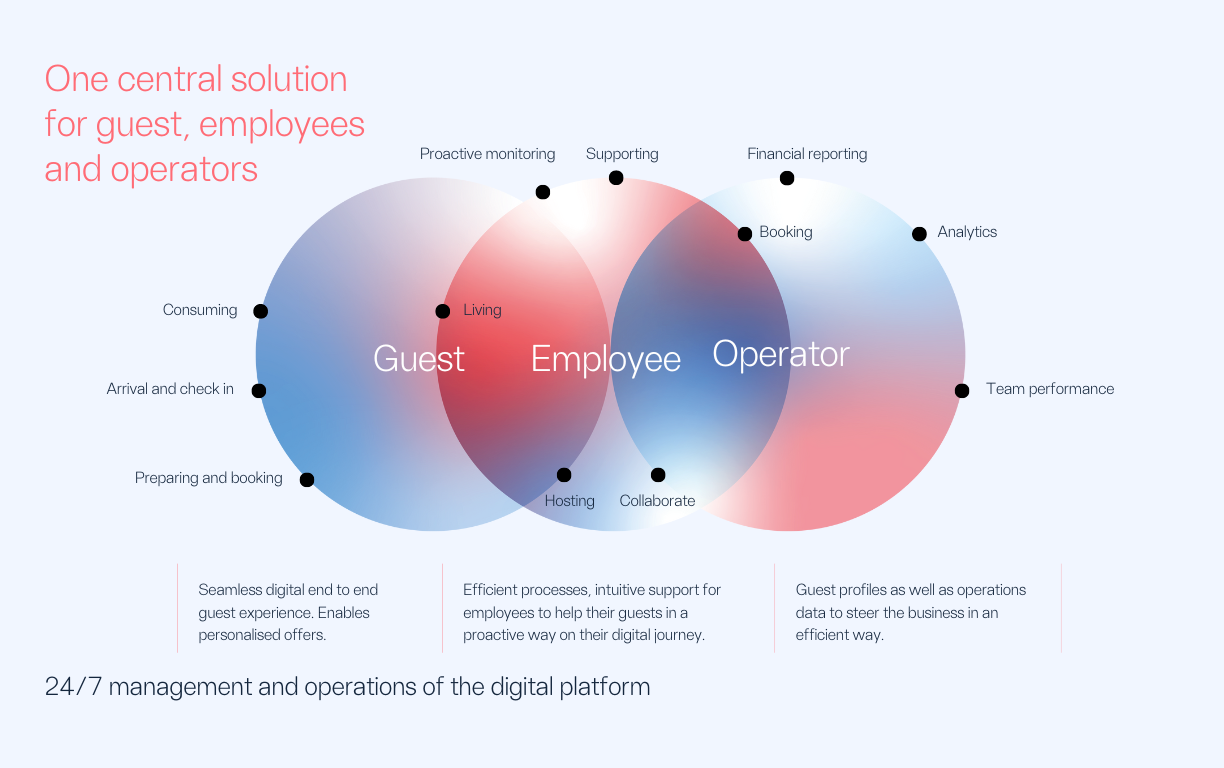 One central solution for guest, employees and operators

Proactive monitoring

Supporting

Financial reporting

Booking

Analytics

Consuming

Living

Guest

Employee

Operator

Arrival and check in

Team performance

Preparing and booking

Hosting

Collaborate

Seamless digital end to end guest experience. Enables personalised offers.

Efficient processes, intuitive support for employees to help their guests in a proactive way on their digital journey.

Guest profiles as well as operations data to steer the business in an efficient way.

24/7 management and operations of the digital platform